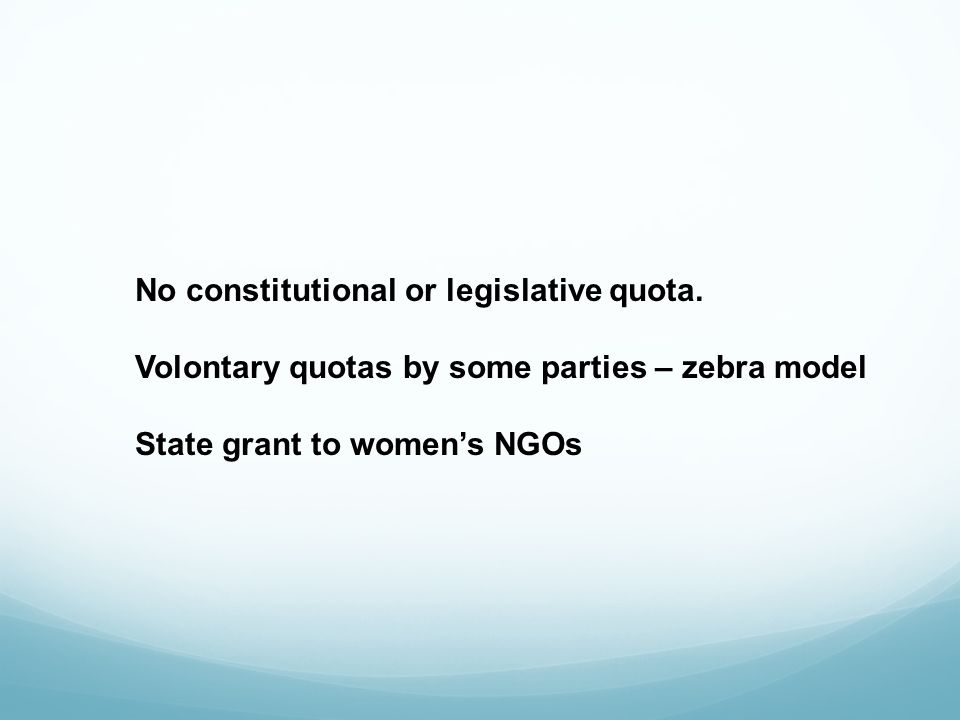 No constitutional or legislative quota.

Volontary quotas by some parties – zebra model

State grant to women’s NGOs